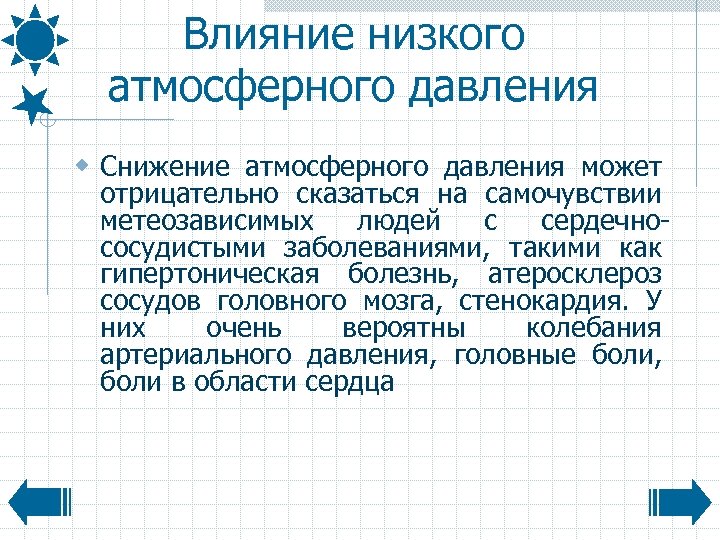 Влияние низкого атмосферного давления

Снижение атмосферного давления может отрицательно сказаться на самочувствии метеозависимых людей с сердечно-сосудистыми заболеваниями, такими как гипертоническая болезнь, атеросклероз сосудов головного мозга, стенокардия. У них очень вероятны колебания артериального давления, головные боли, боли в области сердца